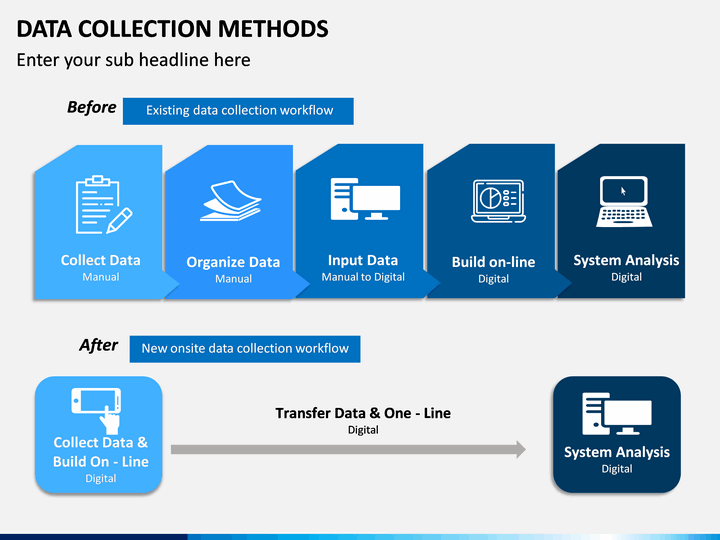 DATA COLLECTION METHODS

Enter your sub headline here

Before

Existing data collection workflow

Collect Data
Manual

Organize Data
Manual

Input Data
Manual to Digital

Build on-line
Digital

System Analysis
Digital

After

New onsite data collection workflow

Collect Data & Build On - Line
Digital

Transfer Data & One - Line
Digital

System Analysis
Digital